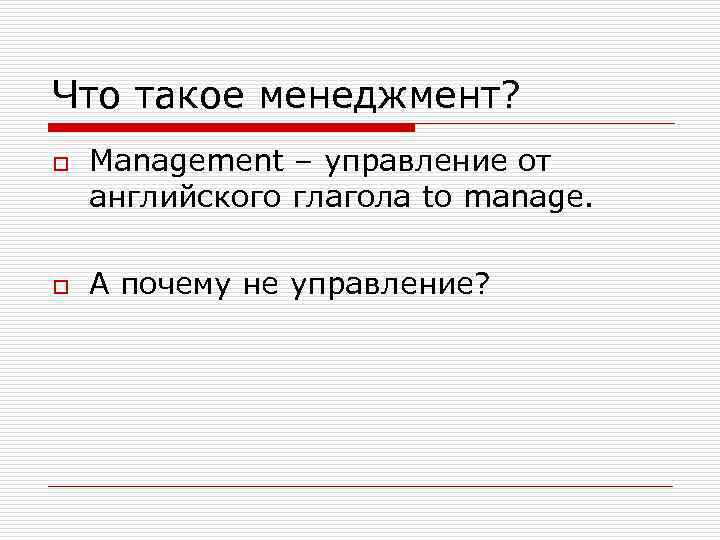 Что такое менеджмент?

Management – управление от английского глагола to manage.

А почему не управление?